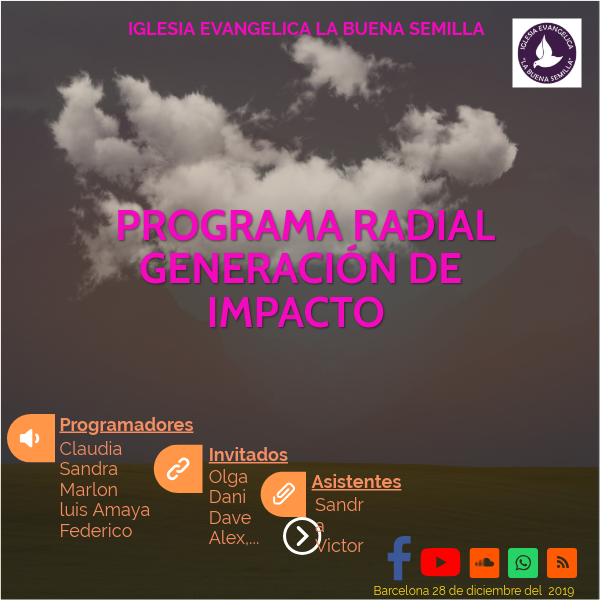 IGLESIA EVANGELICA LA BUENA SEMILLA

IGLESIA EVANGELICA "LA BUENA SEMILLA"

PROGRAMA RADIAL GENERACIÓN DE IMPACTO

Programadores
Claudia
Sandra
Marlon
luis Amaya
Federico

Invitados
Olga
Dani
Dave
Alex,...

Asistentes
Sandr
a
Victor

Barcelona 28 de diciembre del 2019